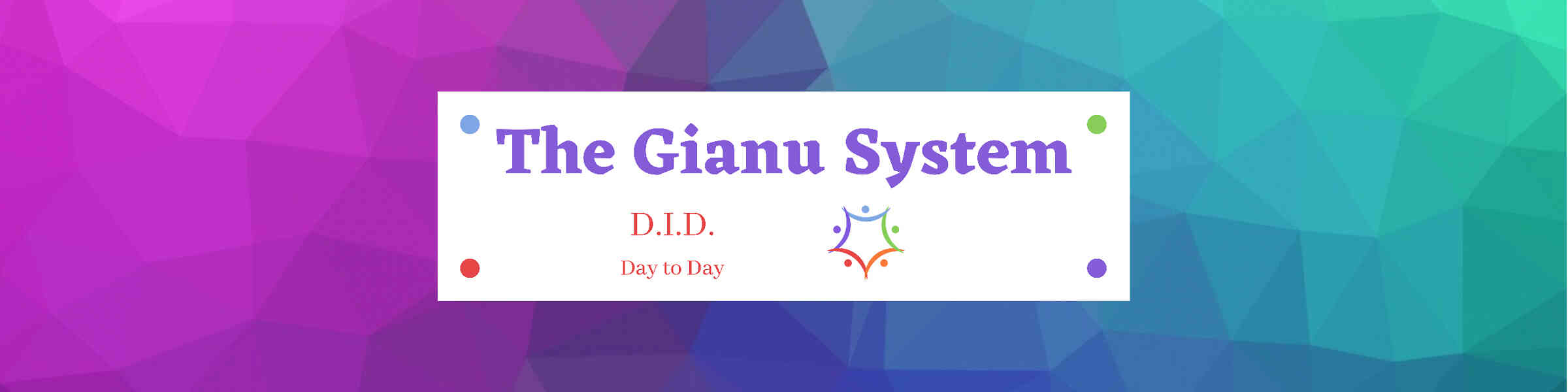 The Gianu System

D.I.D.

Day to Day